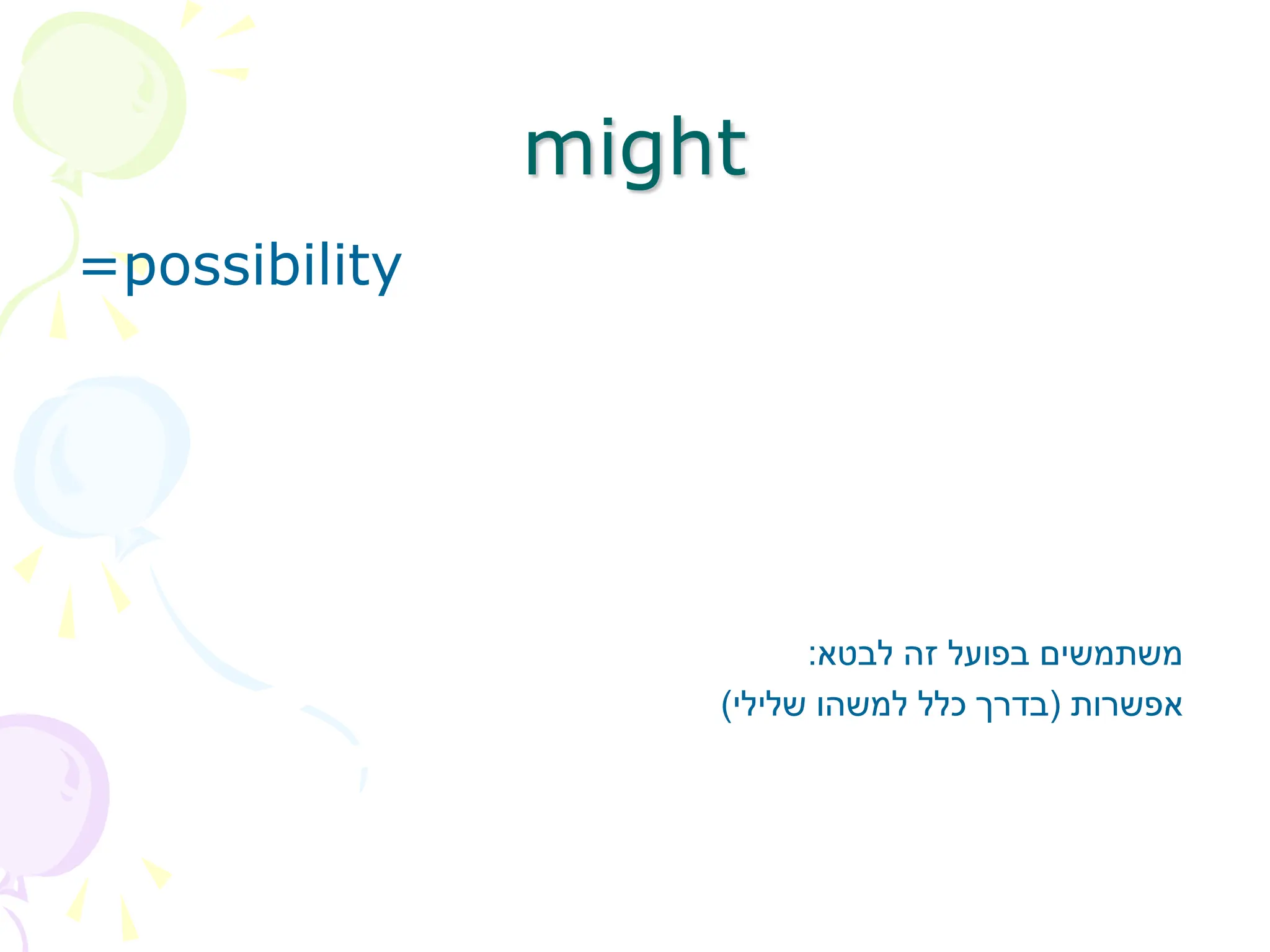 might

=possibility

משתמשים בפועל זה לבטא:
אפשרות (בדרך כלל למשהו שלילי)